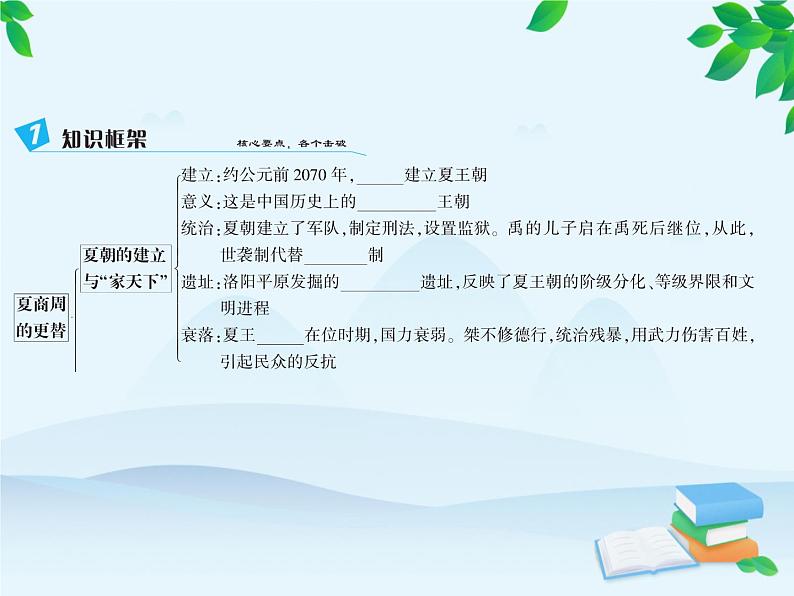 1 知识框架 核心要点，各个击破

夏商周的更替

夏朝的建立与“家天下”

建立：约公元前 2070 年，______建立夏王朝

意义：这是中国历史上的__________王朝

统治：夏朝建立了军队，制定刑法，设置监狱。禹的儿子启在禹死后继位，从此，世袭制代替________制

遗址：洛阳平原发掘的__________遗址，反映了夏王朝的阶级分化、等级界限和文明进程

衰落：夏王______在位时期，国力衰弱。桀不修德行，统治残暴，用武力伤害百姓，引起民众的反抗